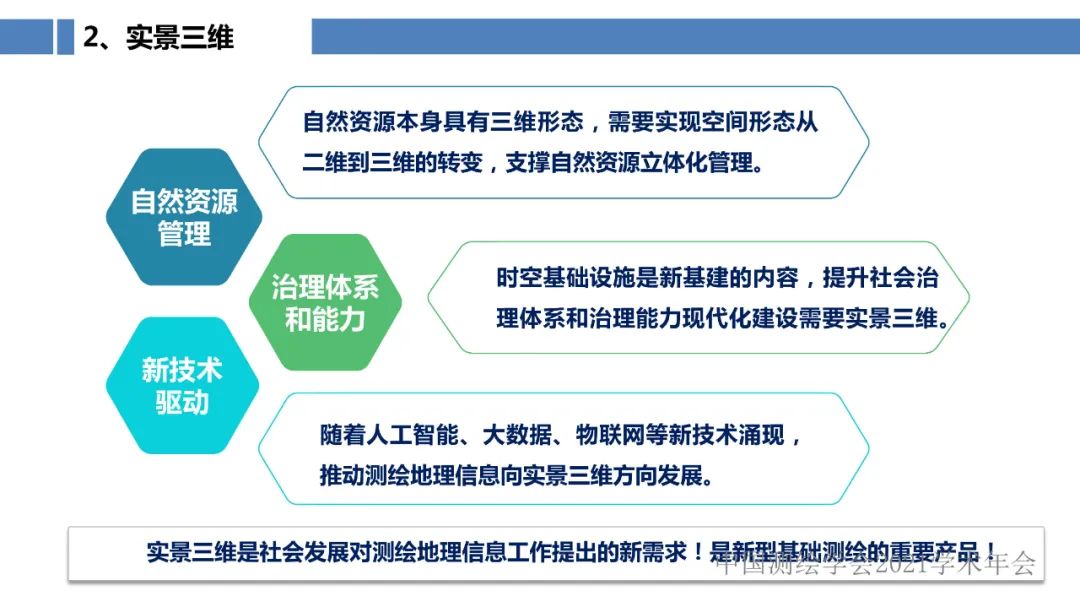 2、实景三维

自然资源管理

自然资源本身具有三维形态，需要实现空间形态从二维到三维的转变，支撑自然资源立体化管理。

治理体系和能力

时空基础设施是新基建的内容，提升社会治理体系和治理能力现代化建设需要实景三维。

新技术驱动

随着人工智能、大数据、物联网等新技术涌现，推动测绘地理信息向实景三维方向发展。

实景三维是社会发展对测绘地理信息工作提出的新需求！是新型基础测绘的重要产品！

中国测绘学会2021学术年会